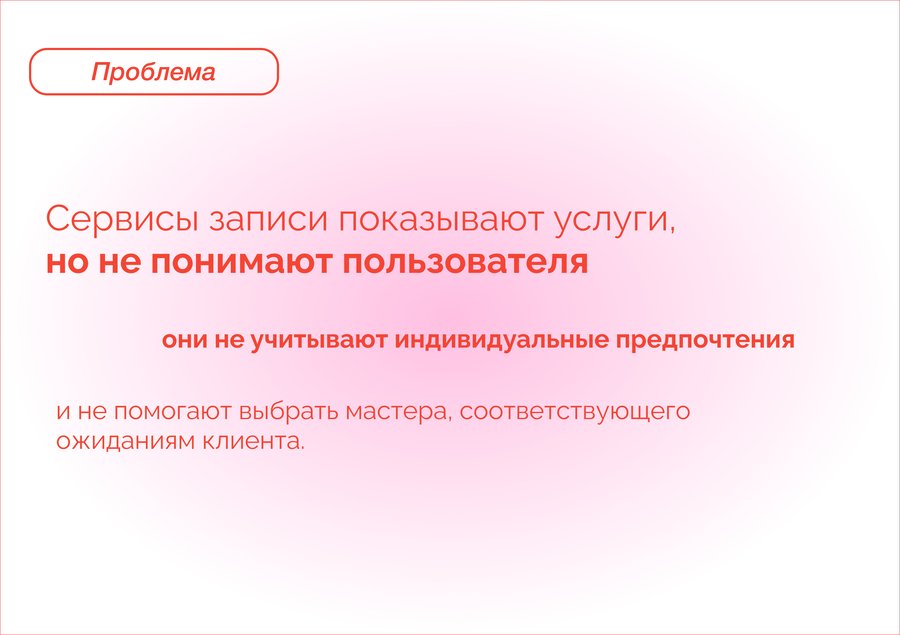 Проблема

Сервисы записи показывают услуги, но не понимают пользователя

они не учитывают индивидуальные предпочтения

и не помогают выбрать мастера, соответствующего ожиданиям клиента.